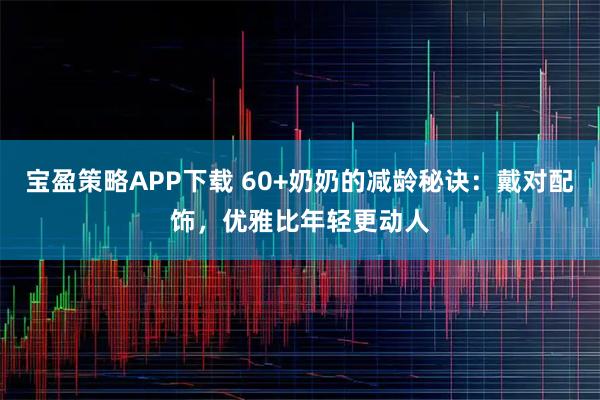 宝盈策略APP下载 60+奶奶的减龄秘诀：戴对配饰，优雅比年轻更动人